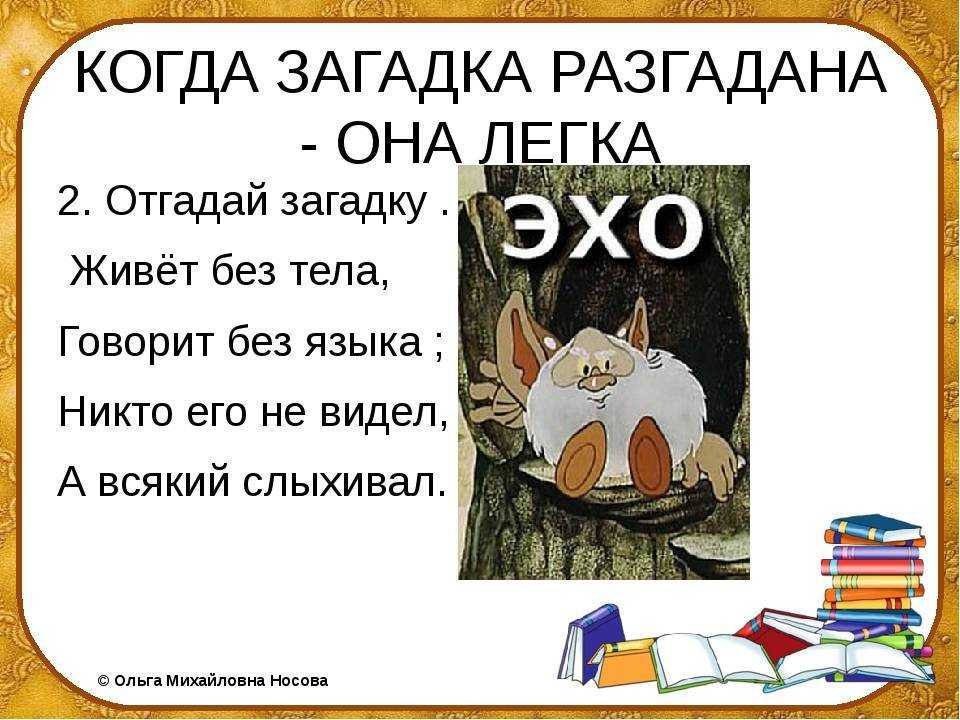 КОГДА ЗАГАДКА РАЗГАДАНА - ОНА ЛЕГКА

2. Отгадай загадку .

Живёт без тела,

Говорит без языка ;

Никто его не видел,

А всякий слыхивал.

ЭХО

© Ольга Михайловна Носова